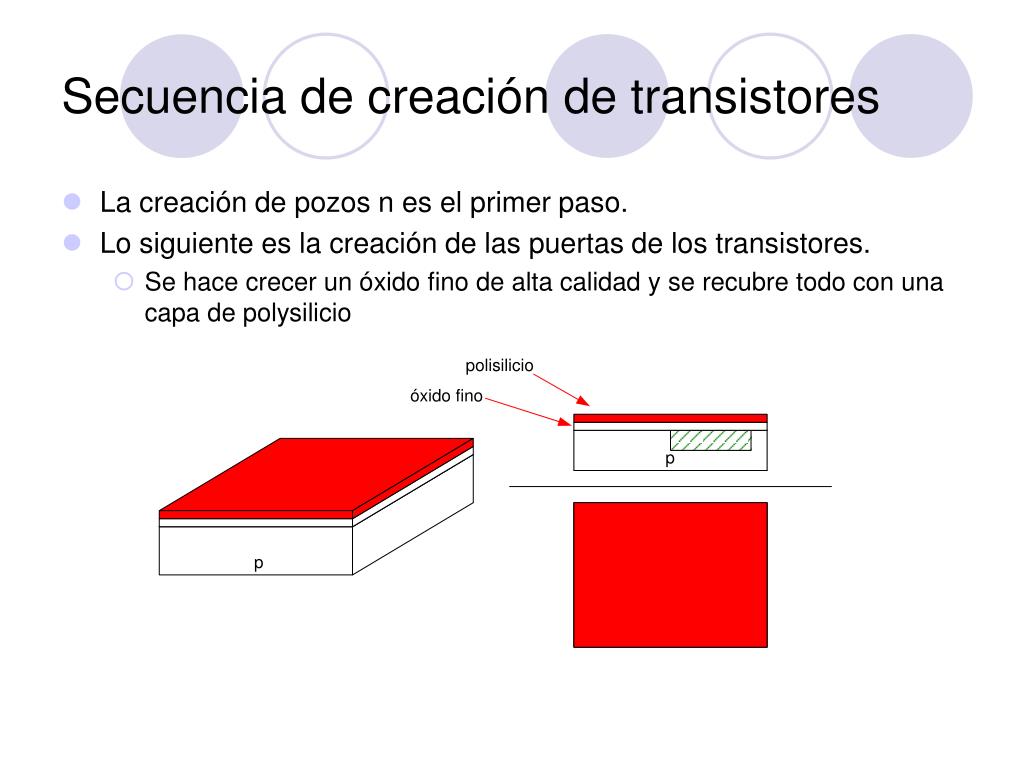 Secuencia de creación de transistores

La creación de pozos n es el primer paso.

Lo siguiente es la creación de las puertas de los transistores.

Se hace crecer un óxido fino de alta calidad y se recubre todo con una capa de polysilicio

polisilicio
óxido fino
p
p